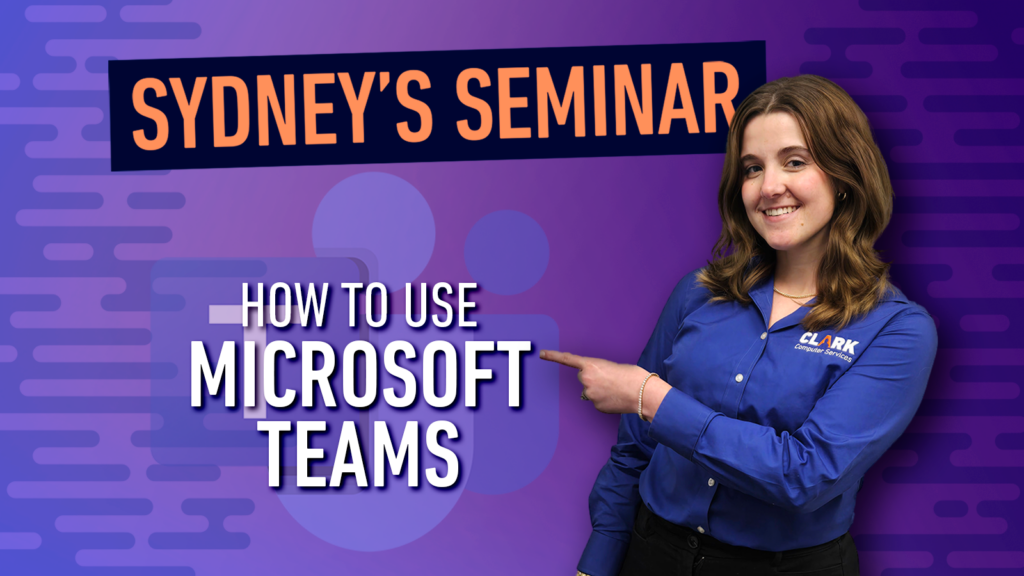 SYDNEY'S SEMINAR

HOW TO USE
MICROSOFT
TEAMS

CLARK
Computer Services